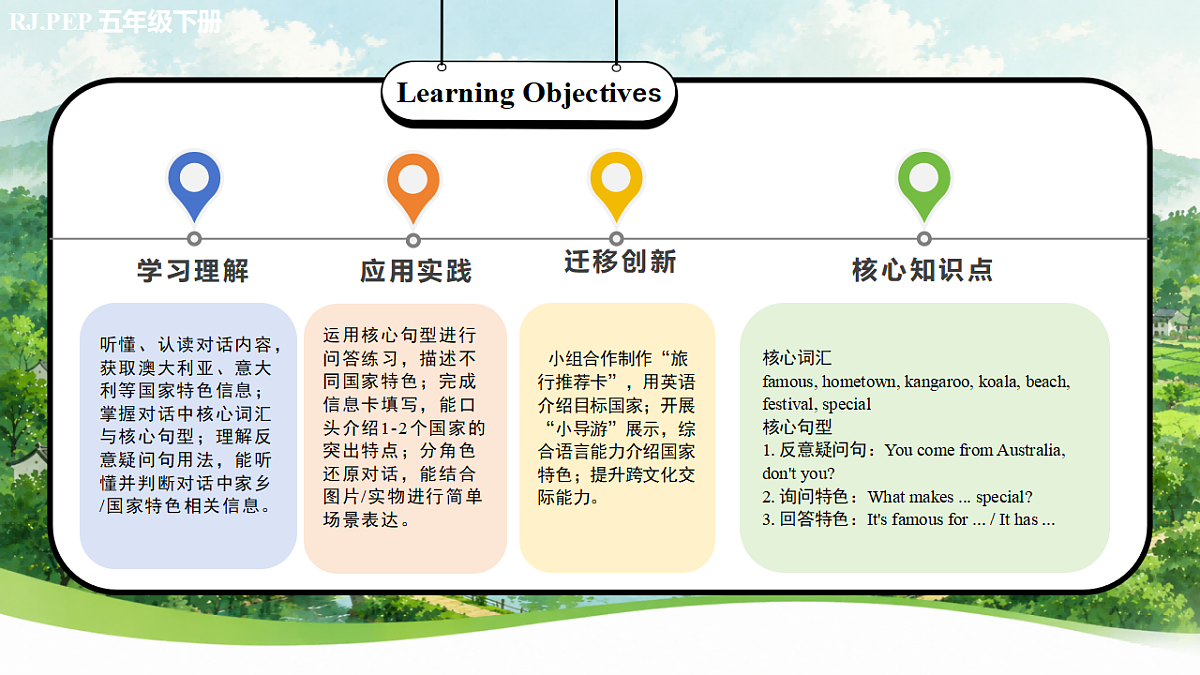 RJ.PEP 五年级下册

Learning Objectives

学习理解

听懂、认读对话内容，获取澳大利亚、意大利等国家特色信息；掌握对话中核心词汇与核心句型；理解反意疑问句用法，能听懂并判断对话中家乡/国家特色相关信息。

应用实践

运用核心句型进行问答练习，描述不同国家特色；完成信息卡填写，能口头介绍1-2个国家的突出特点；分角色还原对话，能结合图片/实物进行简单场景表达。

迁移创新

小组合作制作“旅行推荐卡”，用英语介绍目标国家；开展“小导游”展示，综合语言能力介绍国家特色；提升跨文化交际能力。

核心知识点

核心词汇
famous, hometown, kangaroo, koala, beach, festival, special
核心句型
1. 反意疑问句：You come from Australia, don't you?
2. 询问特色：What makes ... special?
3. 回答特色：It's famous for ... / It has ...